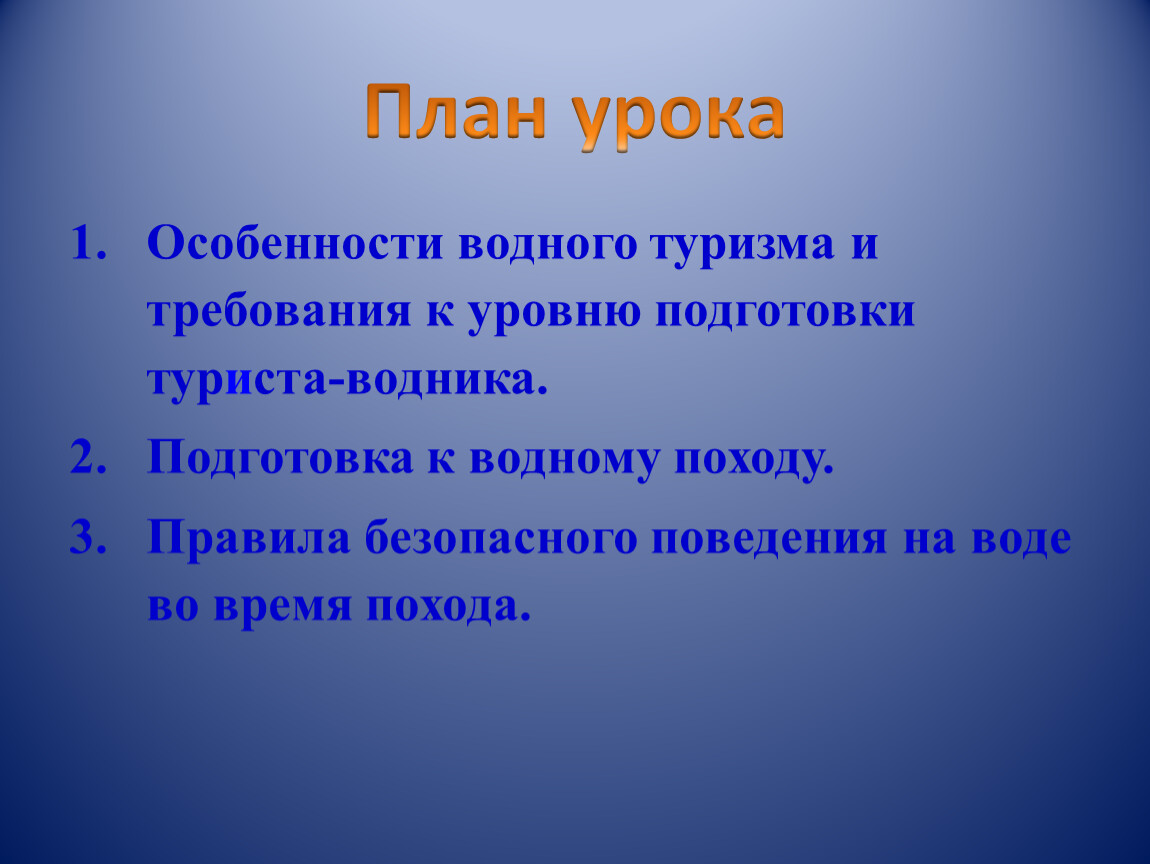 План урока

1. Особенности водного туризма и требования к уровню подготовки туриста-водника.
2. Подготовка к водному походу.
3. Правила безопасного поведения на воде во время похода.